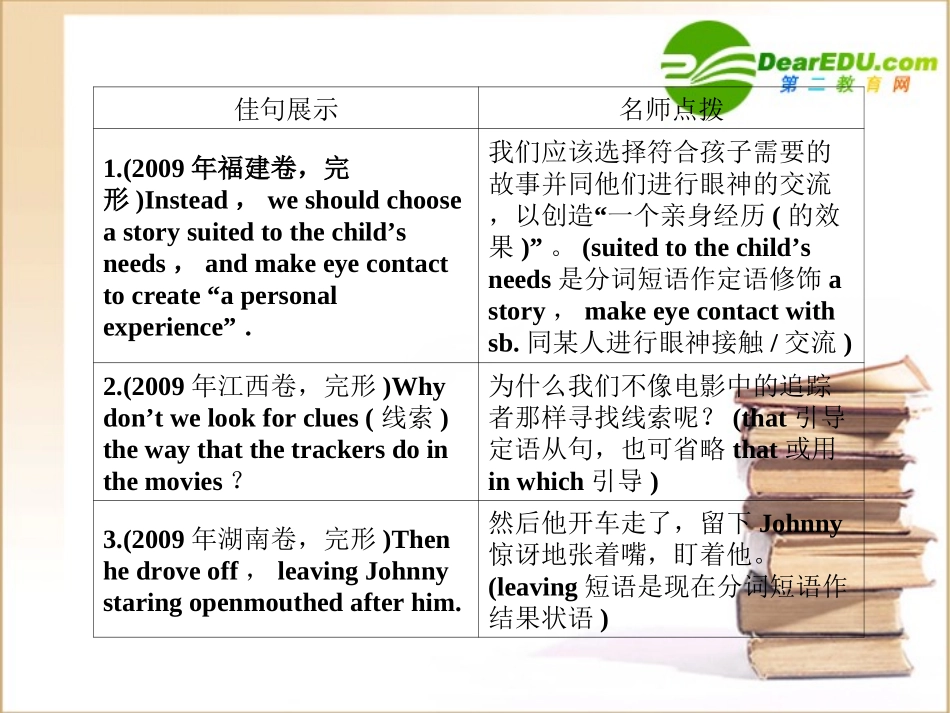 DearEDU.com
第二教育网

| 佳句展示 | 名师点拨 |
|---|---|
| 1.(2009 年福建卷，完形 )Instead， we should choose a story suited to the child’s needs， and make eye contact to create “a personal experience” . | 我们应该选择符合孩子需要的故事并同他们进行眼神的交流，以创造“一个亲身经历 ( 的效果 )” 。 (suited to the child’s needs 是分词短语作定语修饰 a story， make eye contact with sb. 同某人进行眼神接触 / 交流 ) |
| 2.(2009 年江西卷，完形 )Why don’t we look for clues ( 线索 ) the way that the trackers do in the movies？ | 为什么我们不像电影中的追踪者那样寻找线索呢？ (that 引导定语从句，也可省略 that 或用 in which 引导 ) |
| 3.(2009 年湖南卷，完形 )Then he drove off， leaving Johnny staring openmouthed after him. | 然后他开车走了，留下 Johnny 惊讶地张着嘴，盯着他。 (leaving 短语是现在分词短语作结果状语 ) |